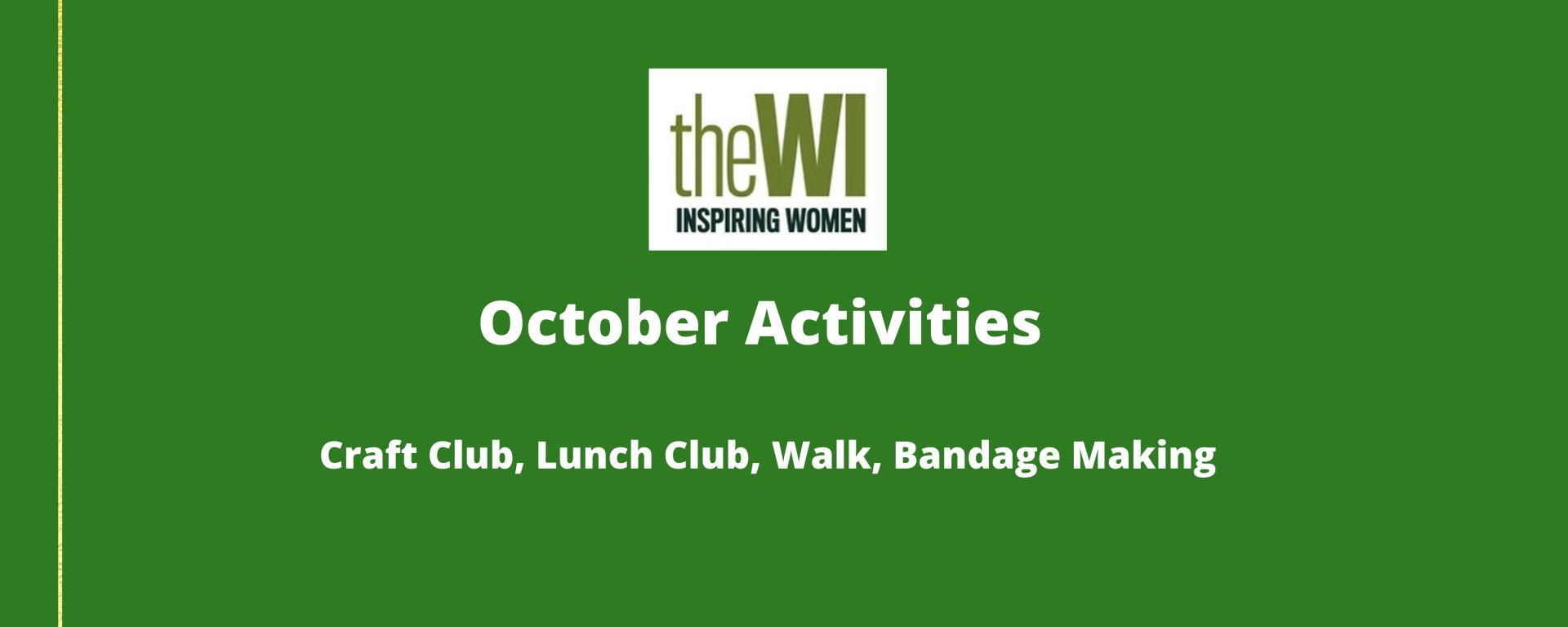 theWI
INSPIRING WOMEN

October Activities

Craft Club, Lunch Club, Walk, Bandage Making